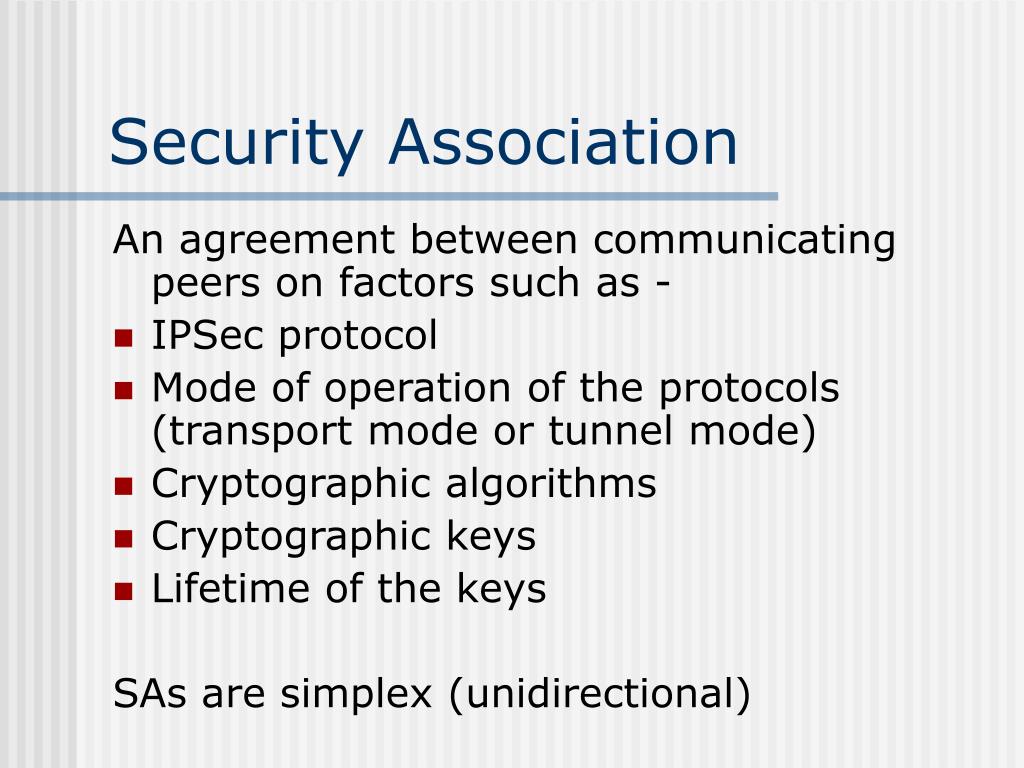 Security Association

An agreement between communicating peers on factors such as -

- IPSec protocol
- Mode of operation of the protocols (transport mode or tunnel mode)
- Cryptographic algorithms
- Cryptographic keys
- Lifetime of the keys

SAs are simplex (unidirectional)